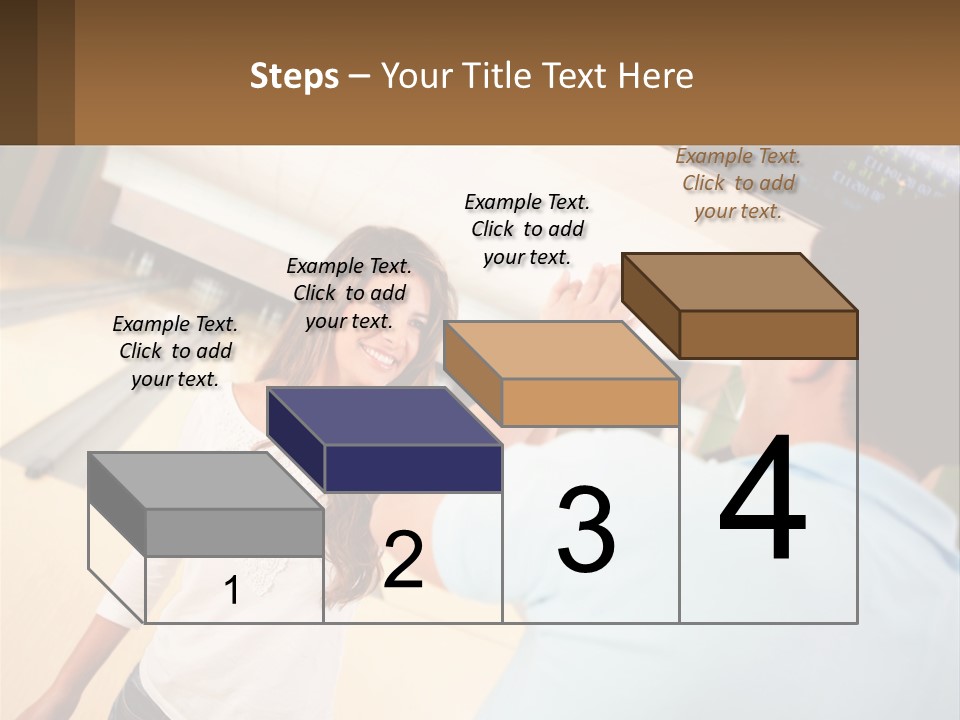 Steps – Your Title Text Here

Example Text. Click to add your text.

Example Text. Click to add your text.

Example Text. Click to add your text.

Example Text. Click to add your text.

1

2

3

4